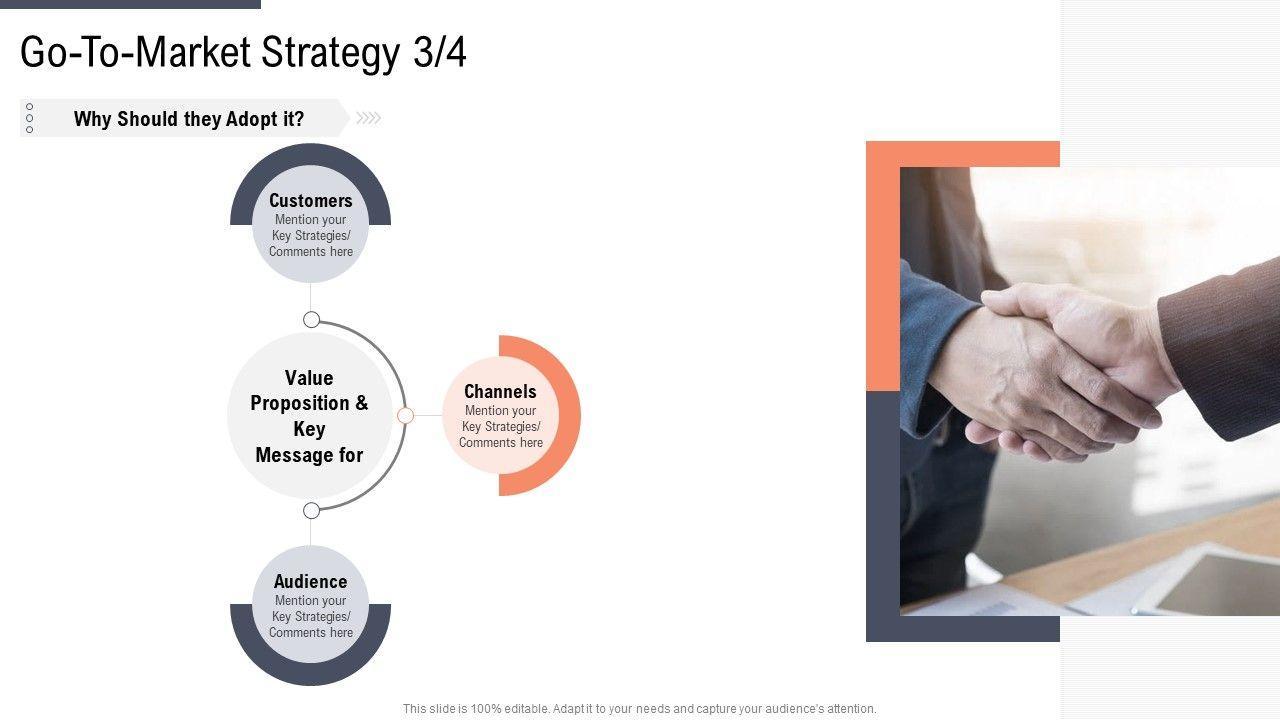 Go-To-Market Strategy 3/4

Why Should they Adopt it?

Customers
Mention your Key Strategies/ Comments here

Value Proposition & Key Message for

Channels
Mention your Key Strategies/ Comments here

Audience
Mention your Key Strategies/ Comments here

This slide is 100% editable. Adapt it to your needs and capture your audience's attention.